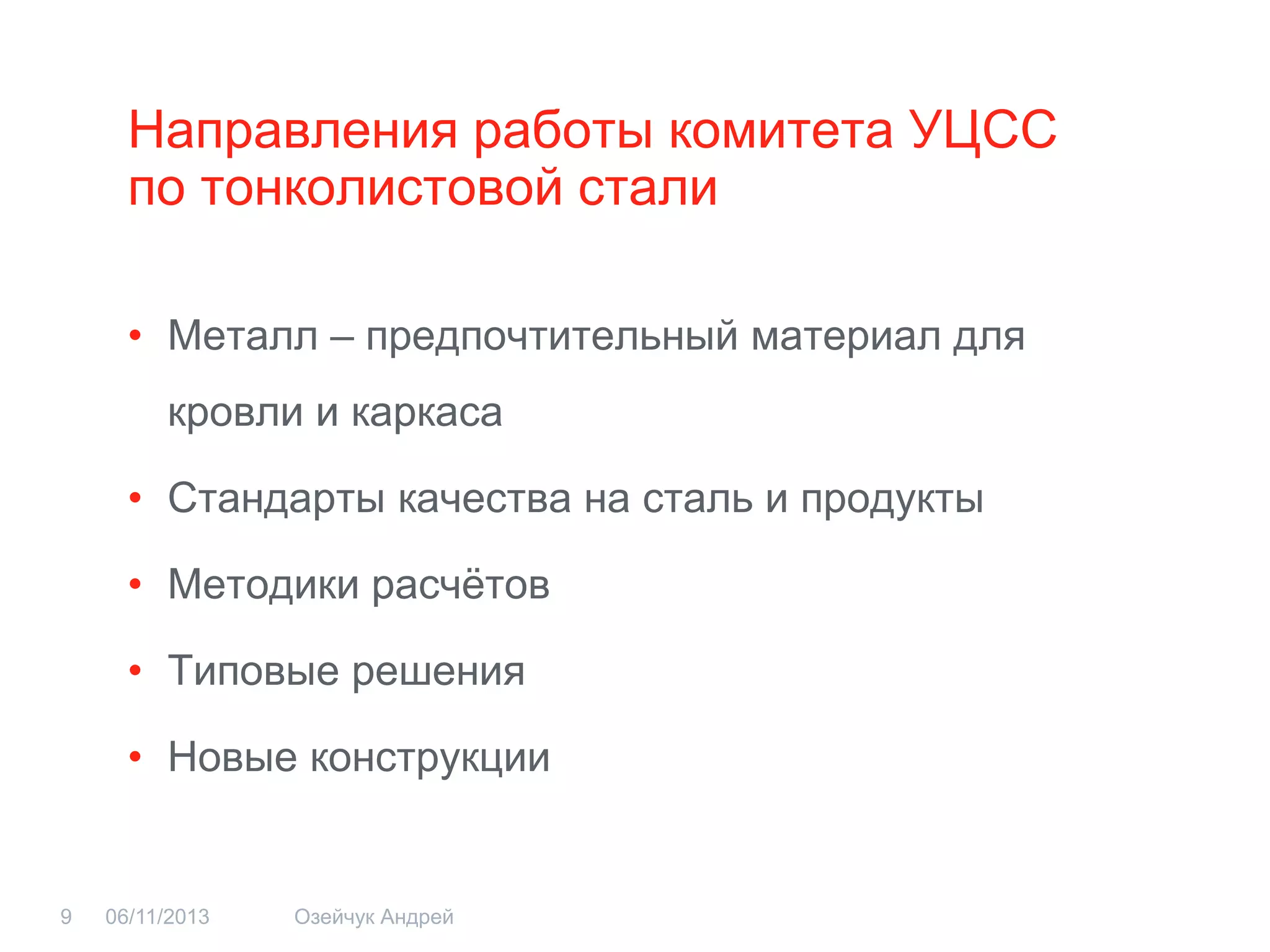 Направления работы комитета УЦСС по тонколистовой стали

• Металл – предпочтительный материал для кровли и каркаса
• Стандарты качества на сталь и продукты
• Методики расчётов
• Типовые решения
• Новые конструкции

9 06/11/2013 Озейчук Андрей